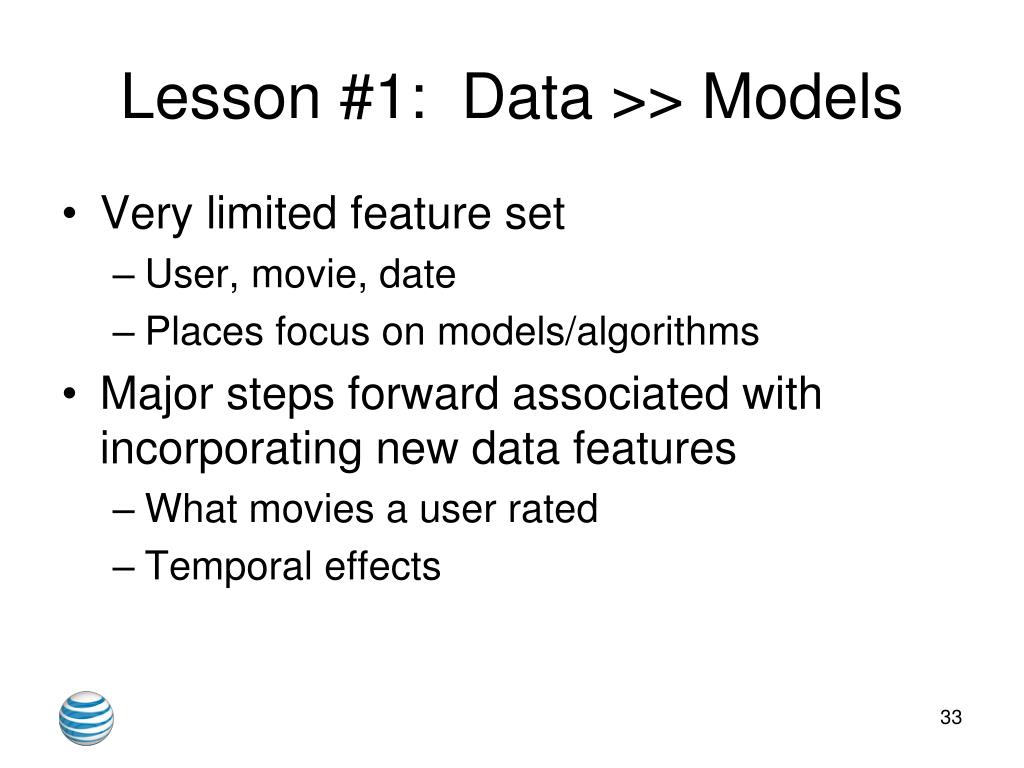 Lesson #1: Data >> Models

• Very limited feature set
– User, movie, date
– Places focus on models/algorithms
• Major steps forward associated with incorporating new data features
– What movies a user rated
– Temporal effects

33